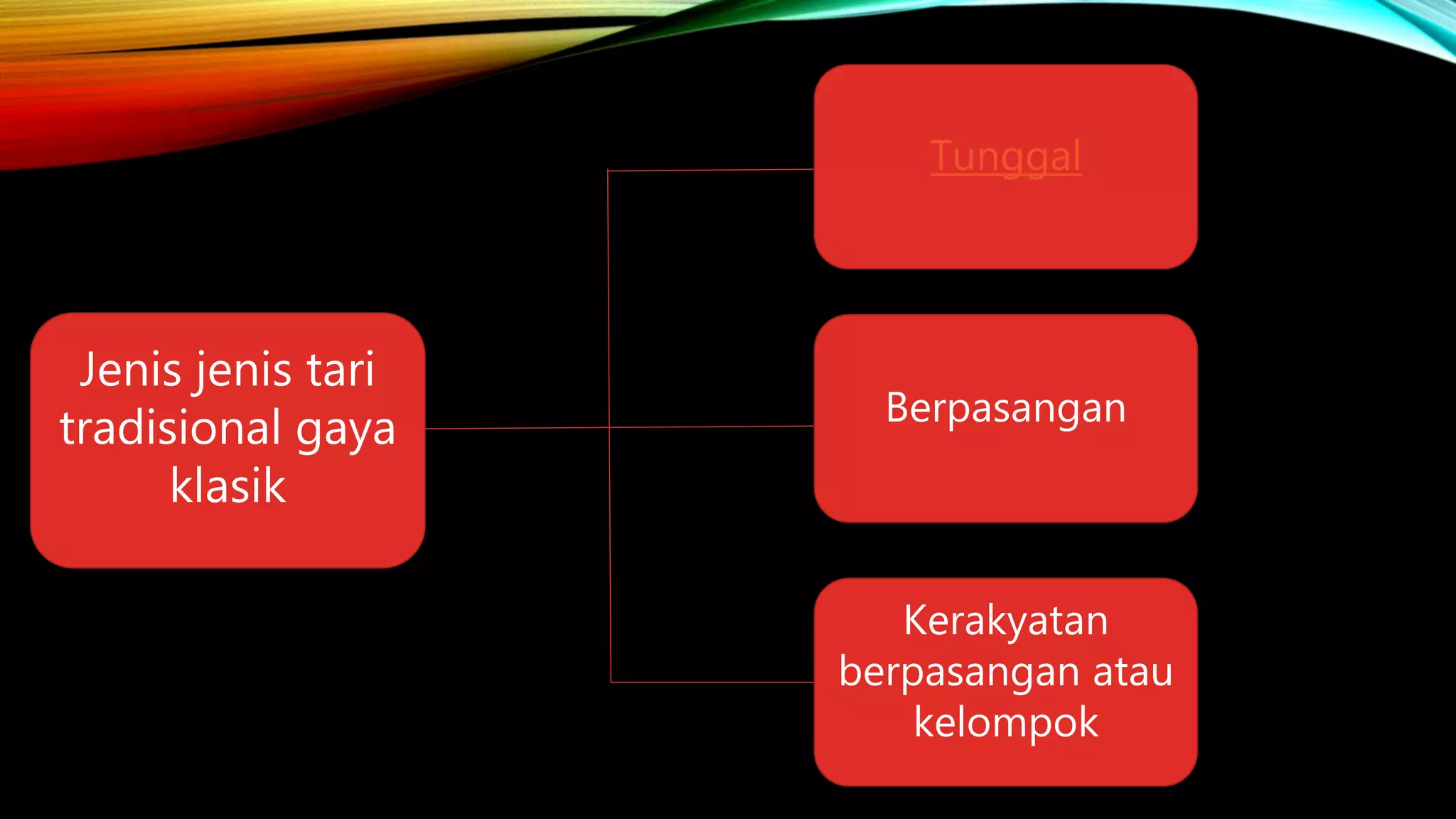 Jenis jenis tari tradisional gaya klasik

Tunggal

Berpasangan

Kerakyatan berpasangan atau kelompok